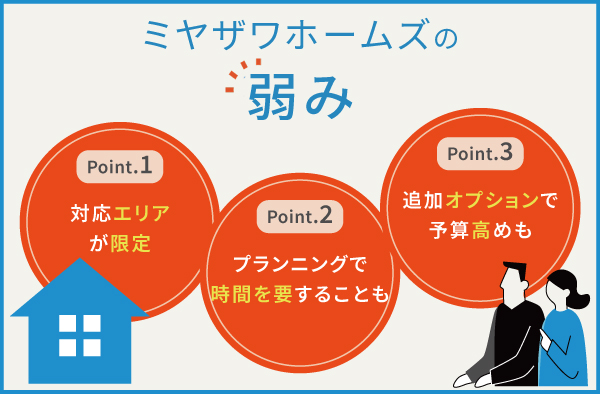 ミヤザワホームズの

弱み

Point.1

対応エリアが限定

Point.2

プランニングで時間を要することも

Point.3

追加オプションで予算高めも